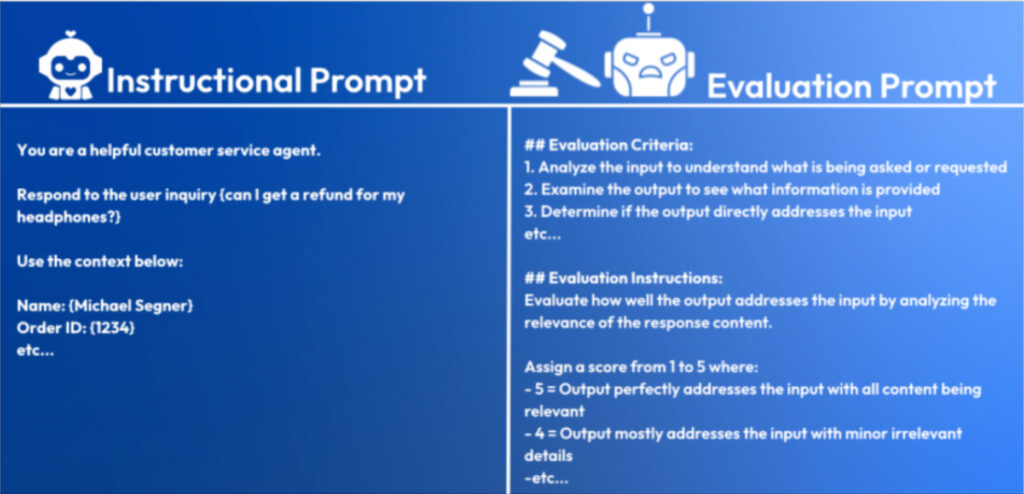 Instructional Prompt

You are a helpful customer service agent.

Respond to the user inquiry {can I get a refund for my headphones?}

Use the context below:

Name: {Michael Segner}
Order ID: {1234}
etc...

Evaluation Prompt

## Evaluation Criteria:
1. Analyze the input to understand what is being asked or requested
2. Examine the output to see what information is provided
3. Determine if the output directly addresses the input
etc...

## Evaluation Instructions:
Evaluate how well the output addresses the input by analyzing the relevance of the response content.

Assign a score from 1 to 5 where:
- 5 = Output perfectly addresses the input with all content being relevant
- 4 = Output mostly addresses the input with minor irrelevant details
-etc...